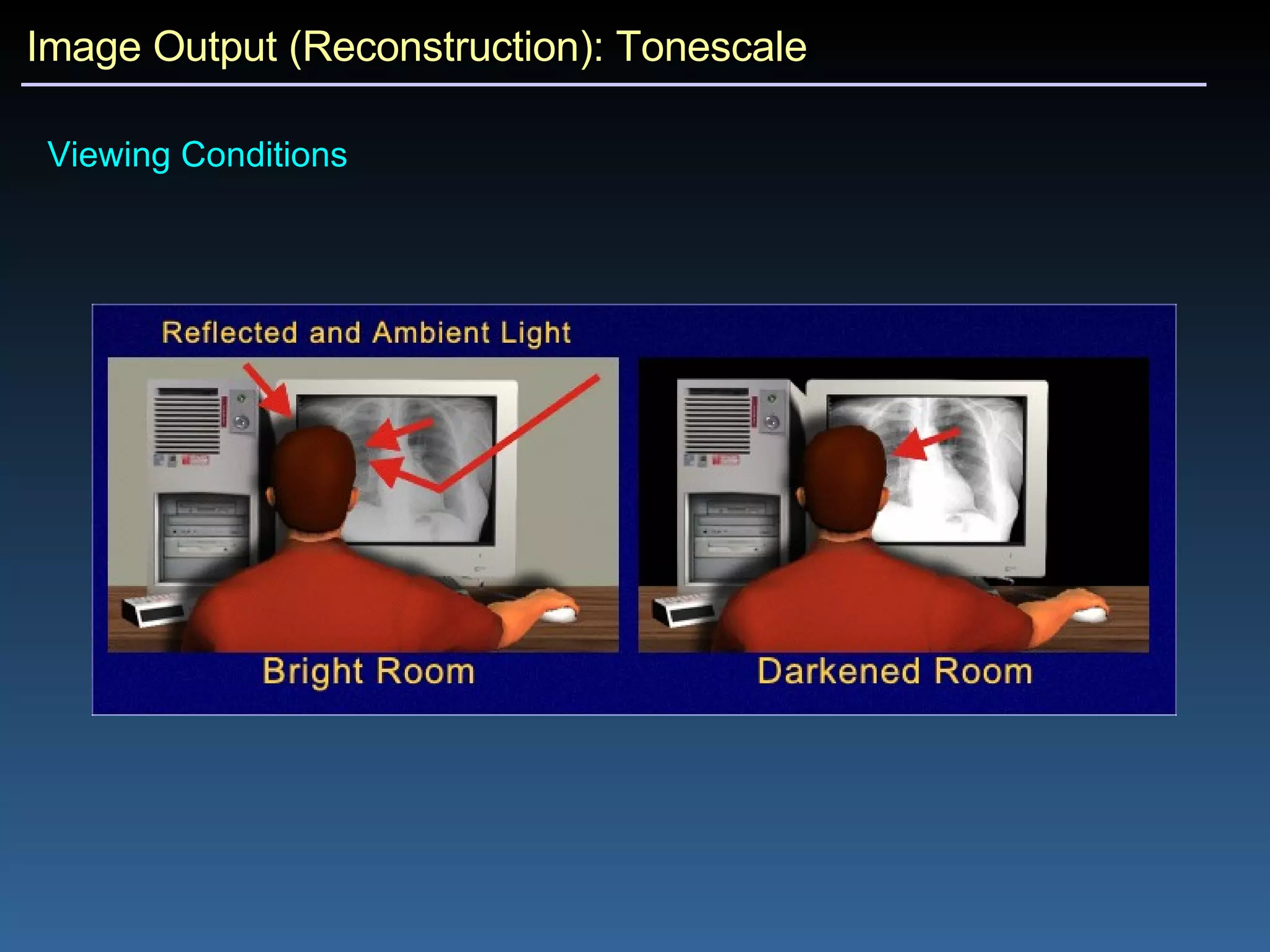 Image Output (Reconstruction): Tonescale

Viewing Conditions

Reflected and Ambient Light

Bright Room

Darkened Room